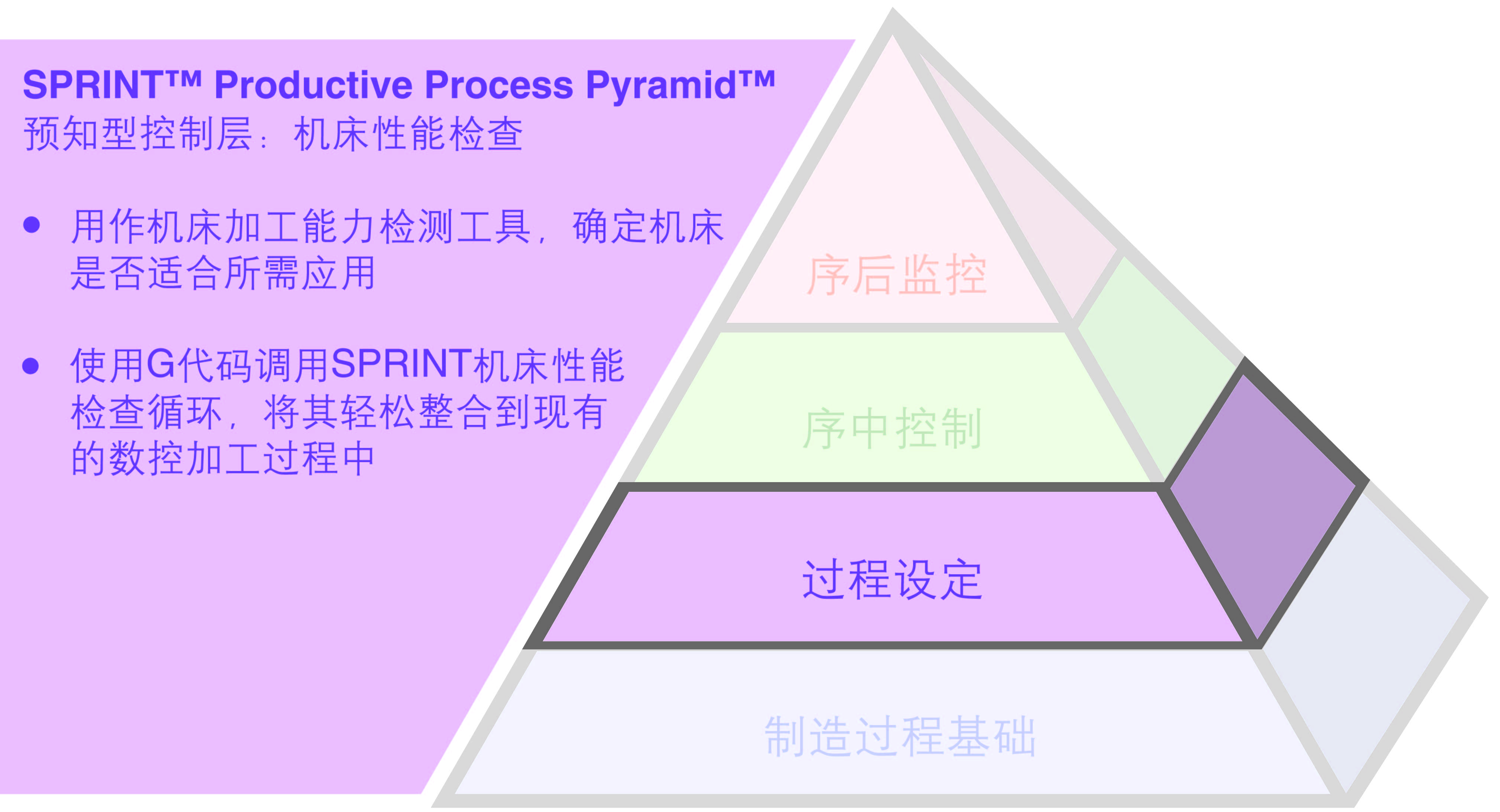 SPRINT™ Productive Process Pyramid™
预知型控制层：机床性能检查

• 用作机床加工能力检测工具，确定机床是否适合所需应用

• 使用G代码调用SPRINT机床性能检查循环，将其轻松整合到现有的数控加工过程中

序后监控

序中控制

过程设定

制造过程基础